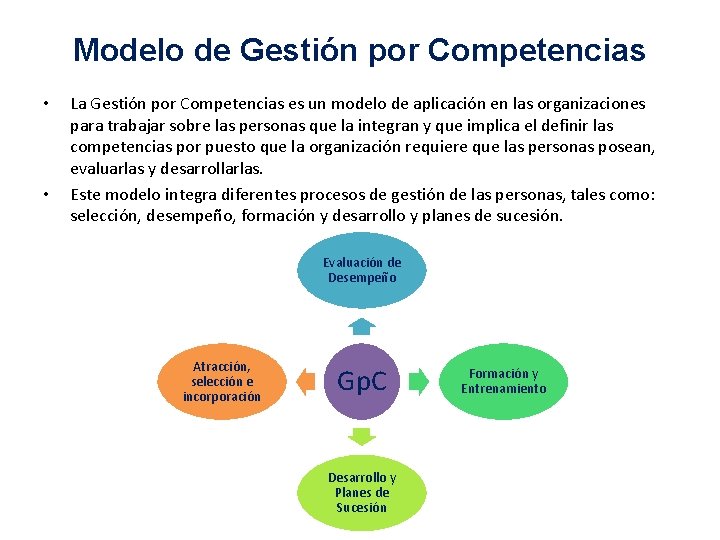 Modelo de Gestión por Competencias

• La Gestión por Competencias es un modelo de aplicación en las organizaciones para trabajar sobre las personas que la integran y que implica el definir las competencias por puesto que la organización requiere que las personas posean, evaluarlas y desarrollarlas.

• Este modelo integra diferentes procesos de gestión de las personas, tales como: selección, desempeño, formación y desarrollo y planes de sucesión.

Evaluación de Desempeño

Atracción, selección e incorporación

GpC

Formación y Entrenamiento

Desarrollo y Planes de Sucesión